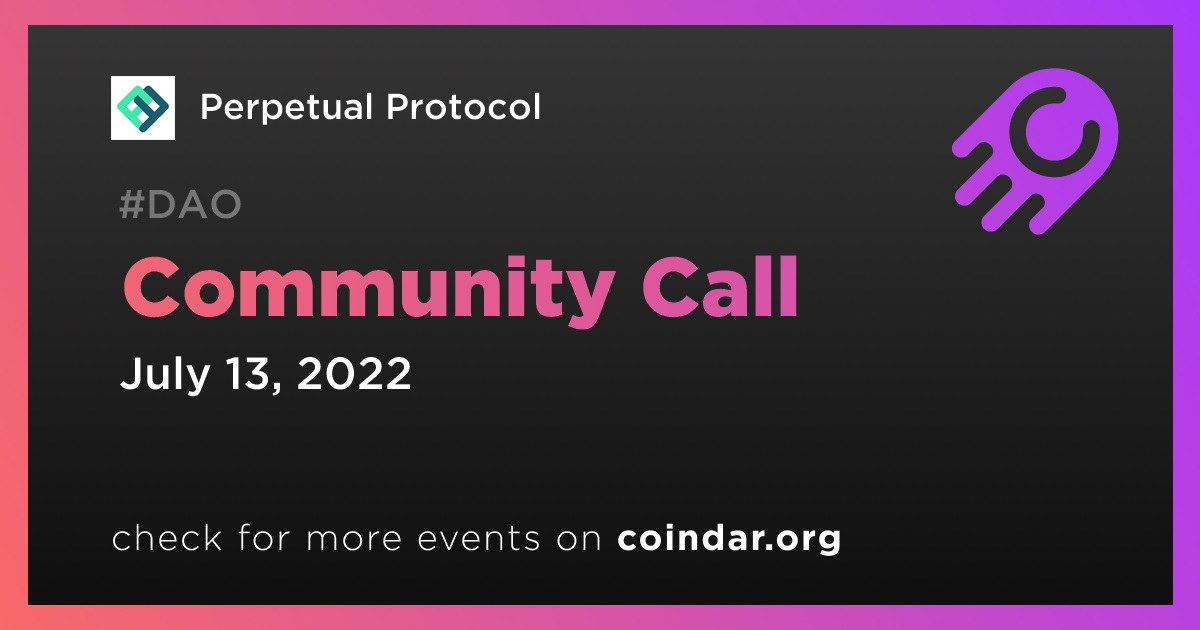 Perpetual Protocol

#DAO

Community Call

July 13, 2022

check for more events on coindar.org